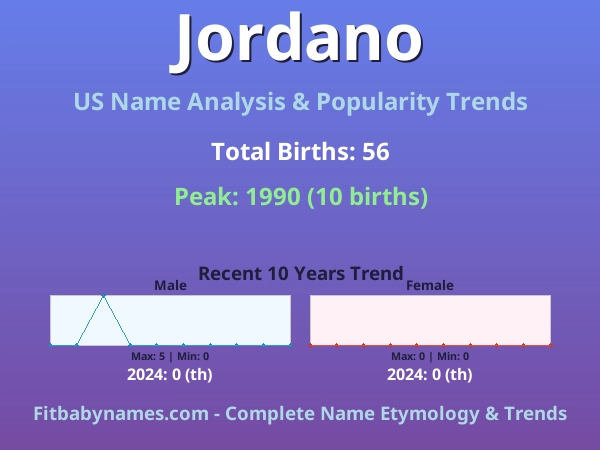 Jordano

US Name Analysis & Popularity Trends

Total Births: 56

Peak: 1990 (10 births)

Recent 10 Years Trend

Male

Max: 5 | Min: 0

2024: 0 (th)

Female

Max: 0 | Min: 0

2024: 0 (th)

Fitbabynames.com - Complete Name Etymology & Trends